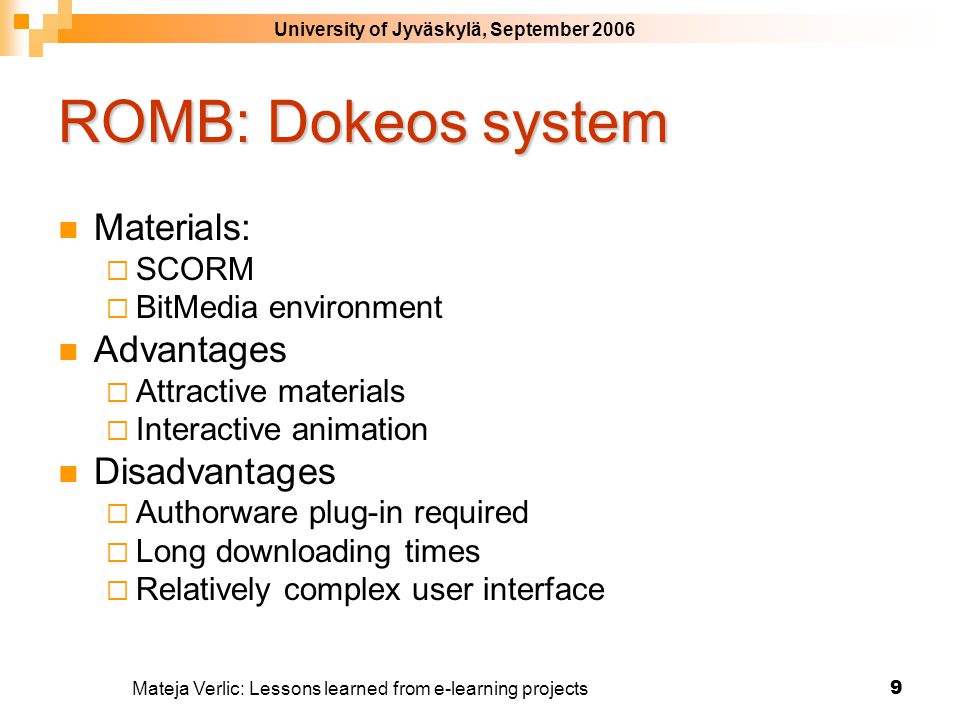 University of Jyväskylä, September 2006

ROMB: Dokeos system

- Materials:
  - SCORM
  - BitMedia environment
- Advantages
  - Attractive materials
  - Interactive animation
- Disadvantages
  - Authorware plug-in required
  - Long downloading times
  - Relatively complex user interface

Mateja Verlic: Lessons learned from e-learning projects

9